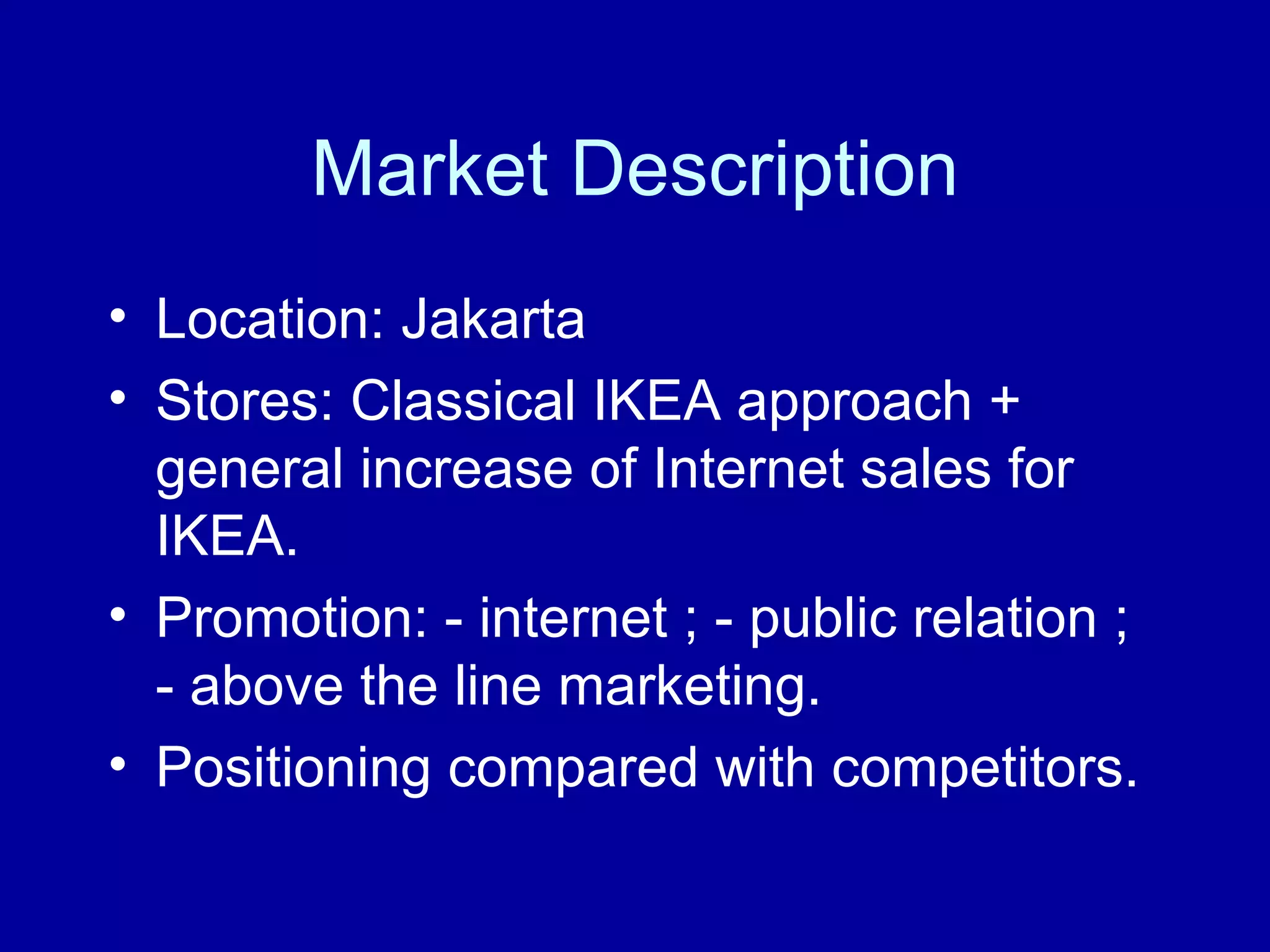 Market Description

• Location: Jakarta
• Stores: Classical IKEA approach + general increase of Internet sales for IKEA.
• Promotion: - internet ; - public relation ; - above the line marketing.
• Positioning compared with competitors.